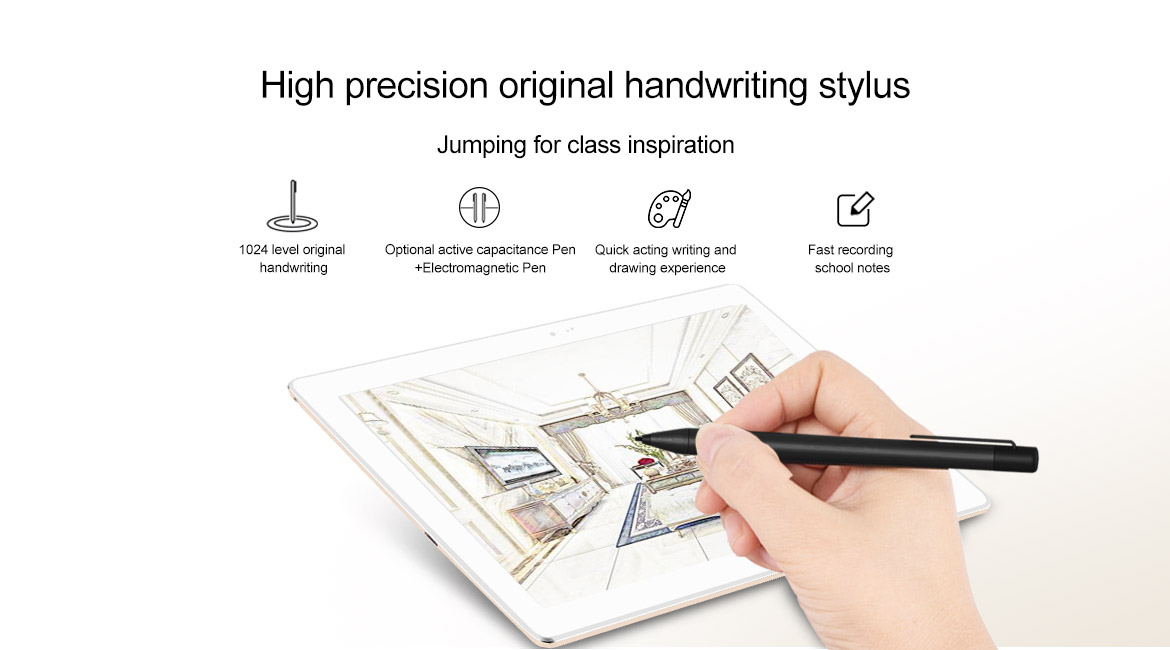 High precision original handwriting stylus

Jumping for class inspiration

1024 level original handwriting

Optional active capacitance Pen +Electromagnetic Pen

Quick acting writing and drawing experience

Fast recording school notes